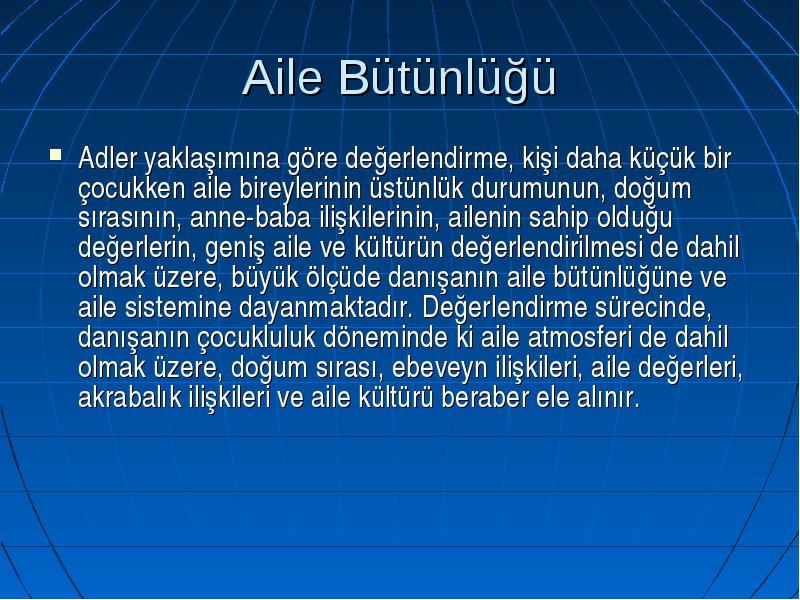 Aile Bütünlüğü

Adler yaklaşımına göre değerlendirme, kişi daha küçük bir çocukken aile bireylerinin üstünlük durumunun, doğum sırasının, anne-baba ilişkilerinin, ailenin sahip olduğu değerlerin, geniş aile ve kültürün değerlendirilmesi de dahil olmak üzere, büyük ölçüde danışanın aile bütünlüğüne ve aile sistemine dayanmaktadır. Değerlendirme sürecinde, danışanın çocukluluk döneminde ki aile atmosferi de dahil olmak üzere, doğum sırası, ebeveyn ilişkileri, aile değerleri, akrabalık ilişkileri ve aile kültürü beraber ele alınır.